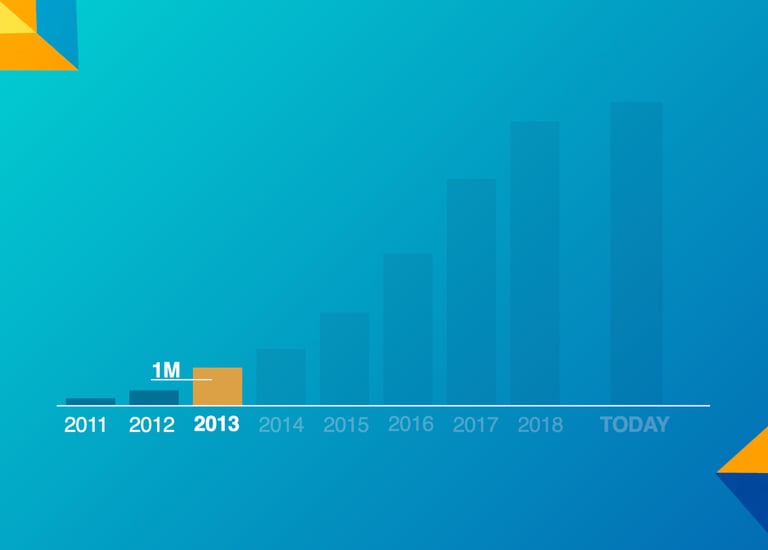 1M

2011 2012 2013 2014 2015 2016 2017 2018 TODAY